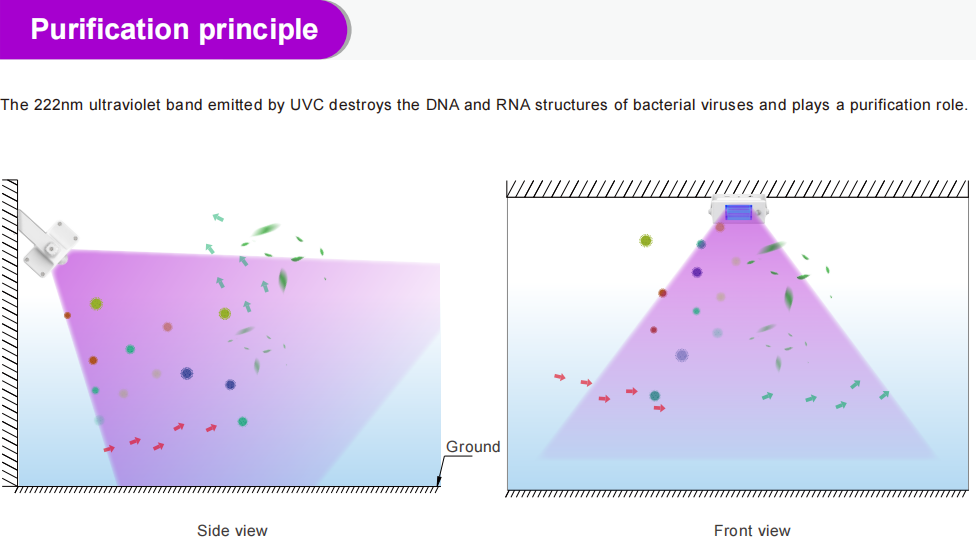 Purification principle

The 222nm ultraviolet band emitted by UVC destroys the DNA and RNA structures of bacterial viruses and plays a purification role.

Ground

Side view

Front view